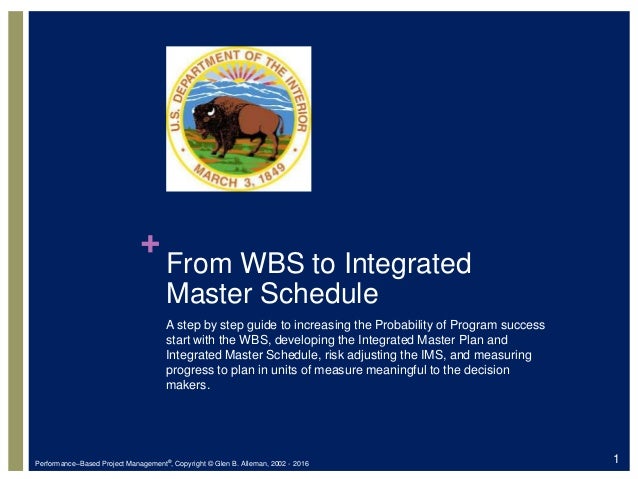 U.S. DEPARTMENT OF THE INTERIOR
MARCH 3, 1849

+

From WBS to Integrated Master Schedule

A step by step guide to increasing the Probability of Program success start with the WBS, developing the Integrated Master Plan and Integrated Master Schedule, risk adjusting the IMS, and measuring progress to plan in units of measure meaningful to the decision makers.

Performance–Based Project Management®, Copyright © Glen B. Alleman, 2002 - 2016

1